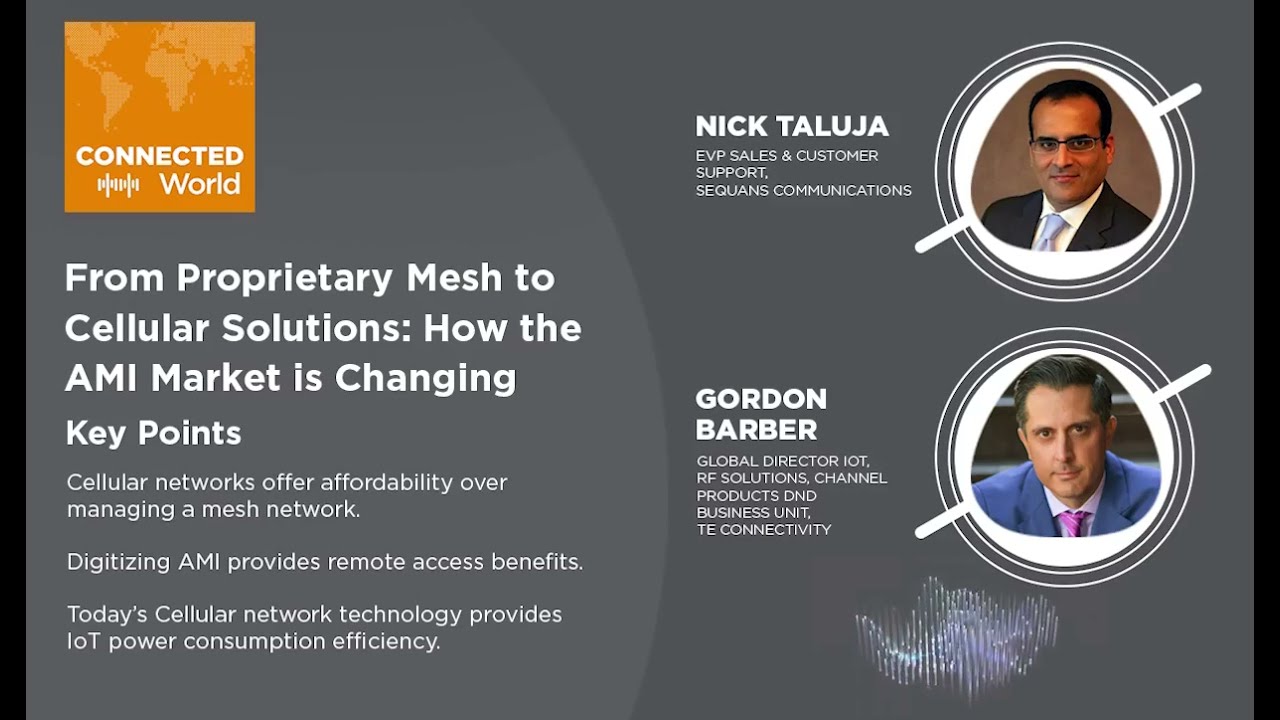 CONNECTED World

From Proprietary Mesh to Cellular Solutions: How the AMI Market is Changing

Key Points

Cellular networks offer affordability over managing a mesh network.

Digitizing AMI provides remote access benefits.

Today's Cellular network technology provides IoT power consumption efficiency.

NICK TALUJA

EVP SALES & CUSTOMER SUPPORT, SEQUANS COMMUNICATIONS

GORDON BARBER

GLOBAL DIRECTOR IOT, RF SOLUTIONS, CHANNEL PRODUCTS DND BUSINESS UNIT, TE CONNECTIVITY